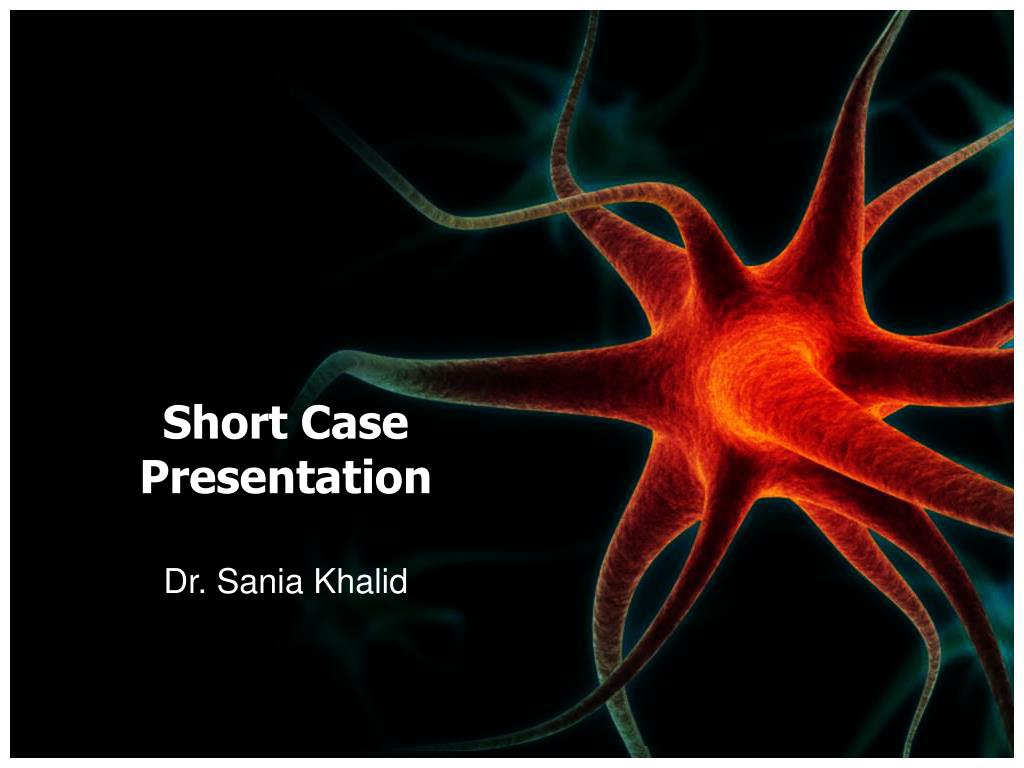 Short Case Presentation

Dr. Sania Khalid